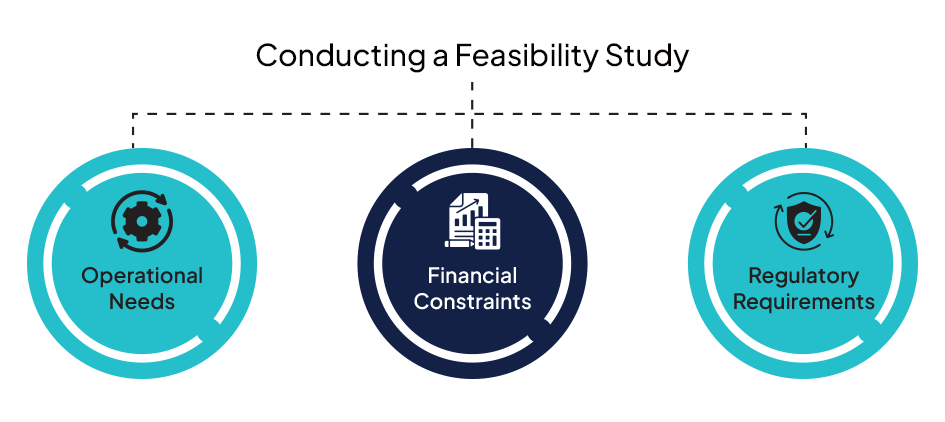 Conducting a Feasibility Study

Operational Needs

Financial Constraints

Regulatory Requirements